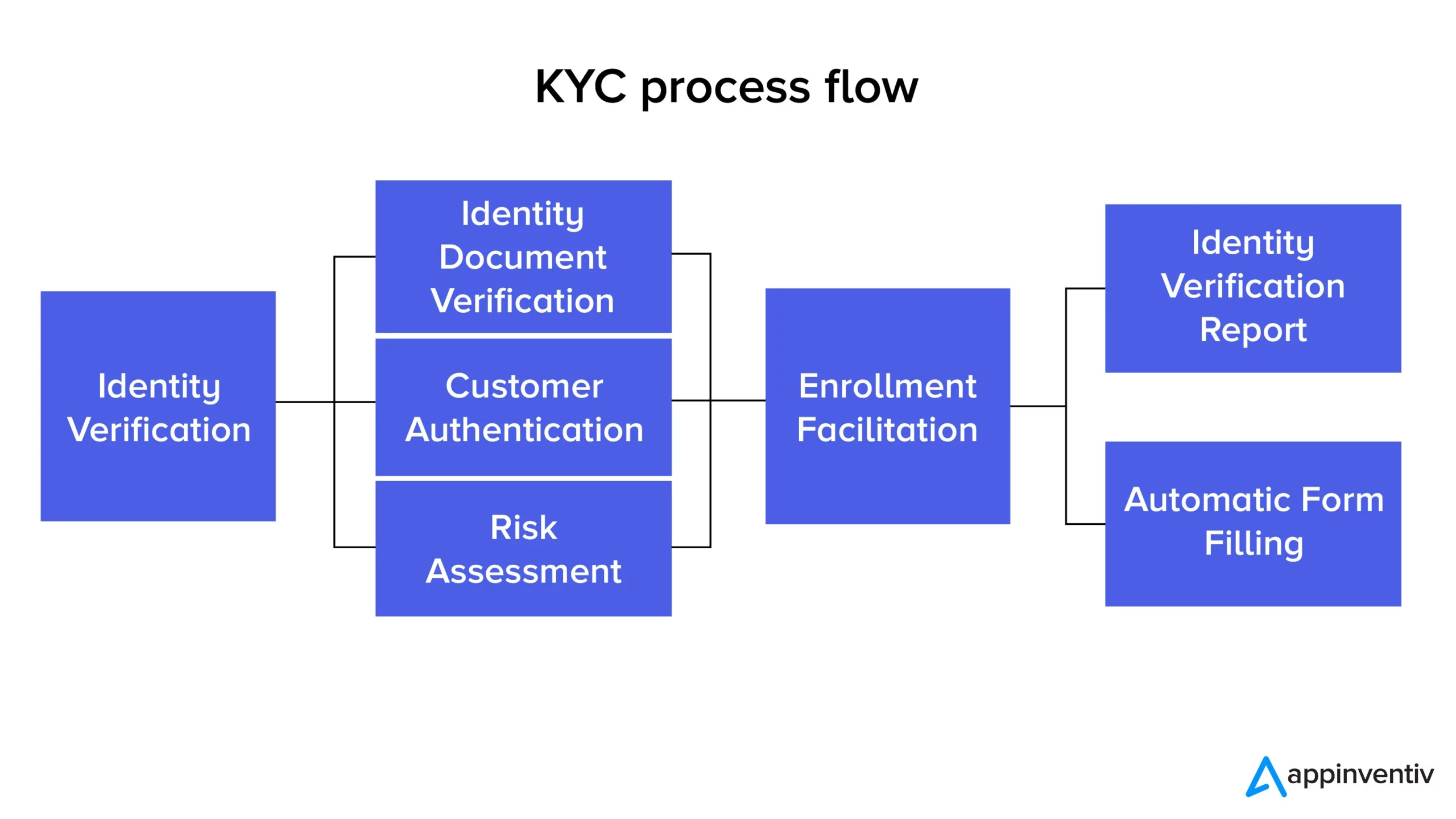 KYC process flow

Identity Verification

Identity Document Verification

Customer Authentication

Risk Assessment

Enrollment Facilitation

Identity Verification Report

Automatic Form Filling

appinventiv